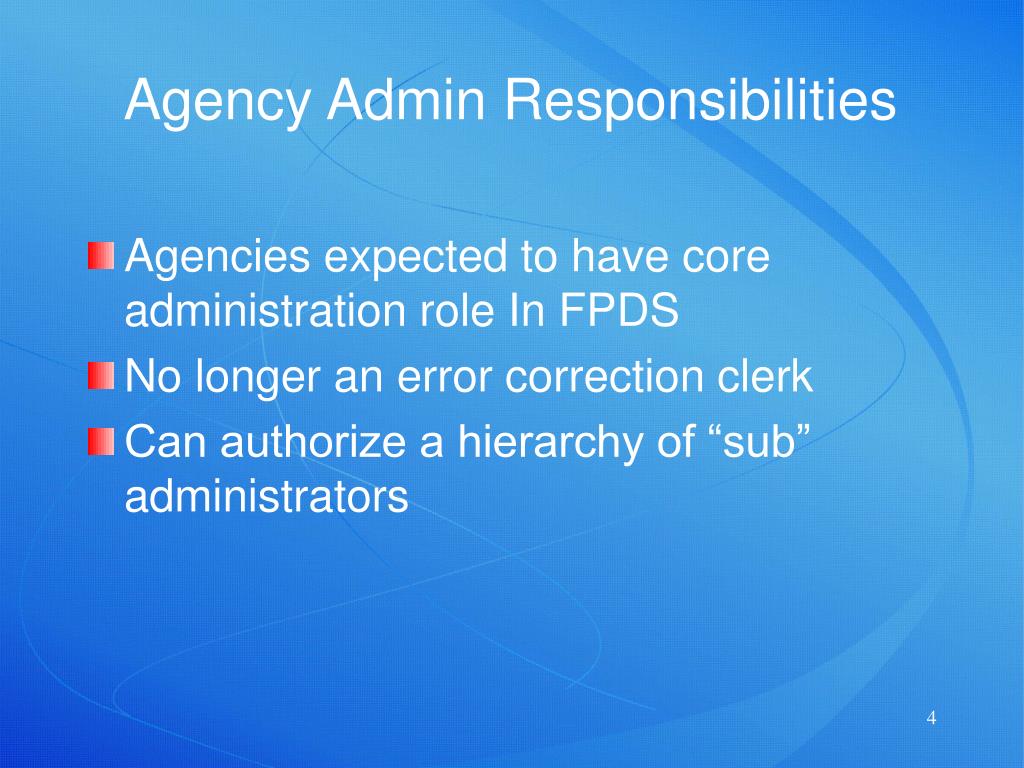 Agency Admin Responsibilities

Agencies expected to have core administration role In FPDS

No longer an error correction clerk

Can authorize a hierarchy of “sub” administrators

4